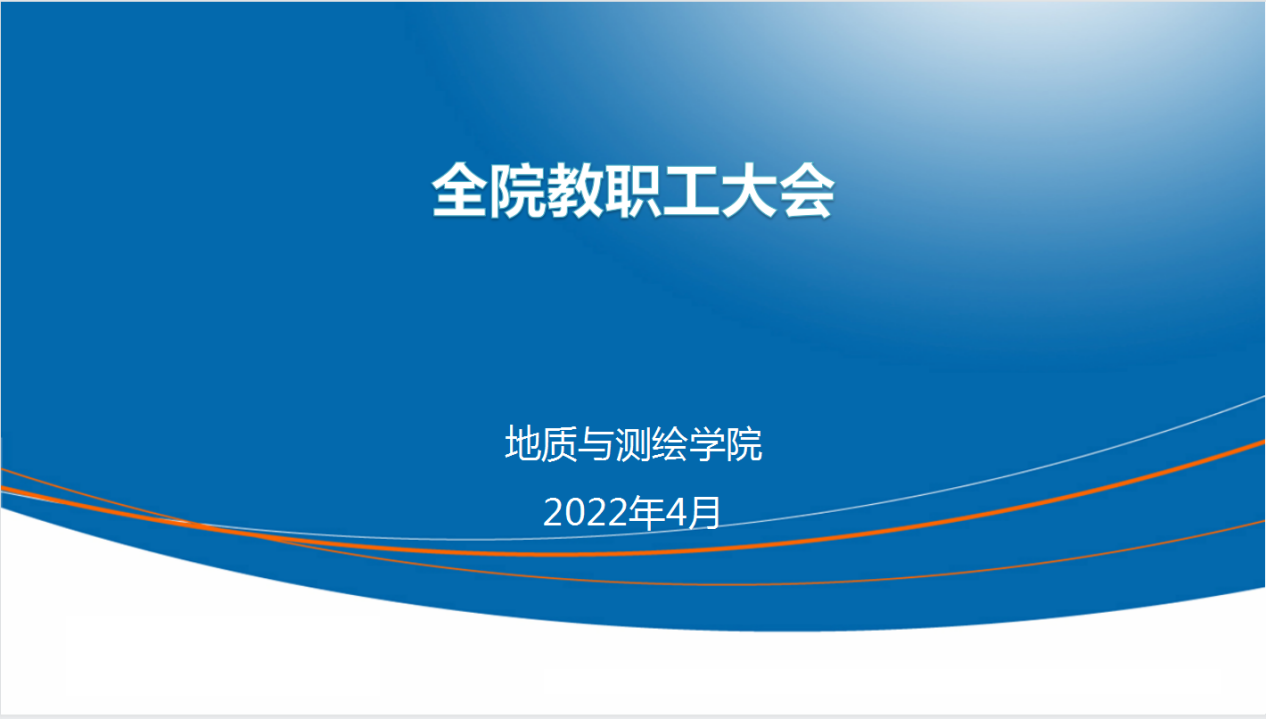 全院教职工大会

地质与测绘学院

2022年4月